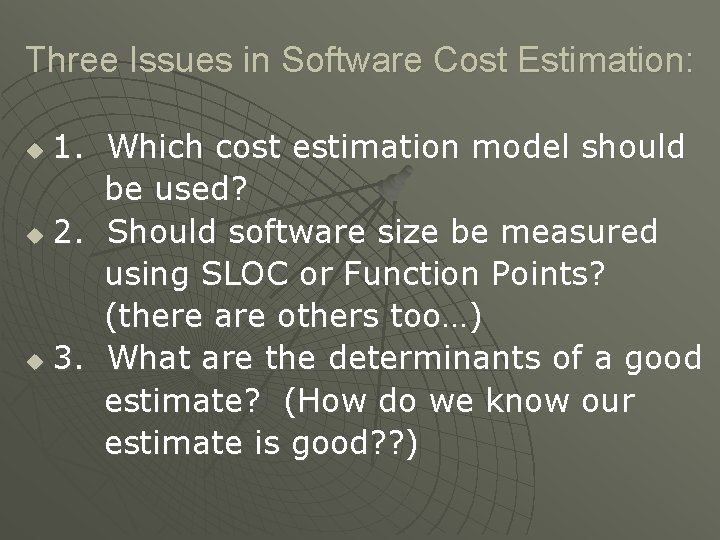 Three Issues in Software Cost Estimation:

1. Which cost estimation model should be used?

2. Should software size be measured using SLOC or Function Points? (there are others too…)

3. What are the determinants of a good estimate? (How do we know our estimate is good??)